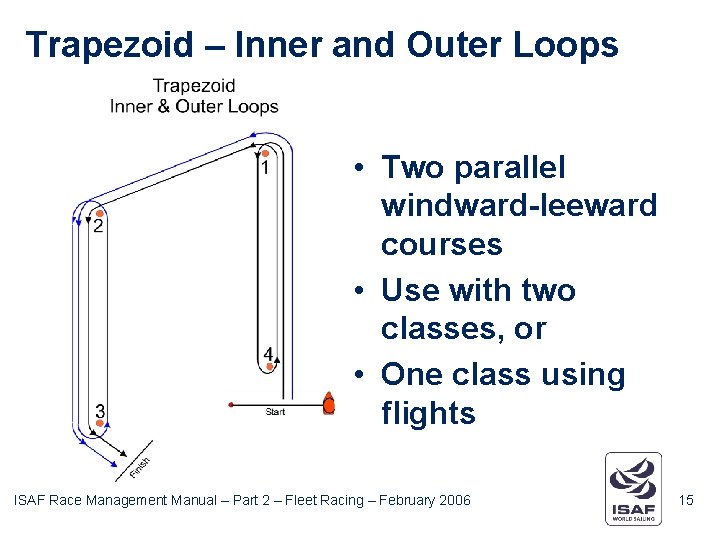 Trapezoid – Inner and Outer Loops

Trapezoid
Inner & Outer Loops

1

2

4

3

Start

Finish

• Two parallel windward-leeward courses
• Use with two classes, or
• One class using flights

ISAF Race Management Manual – Part 2 – Fleet Racing – February 2006

ISAF
WORLD SAILING

15